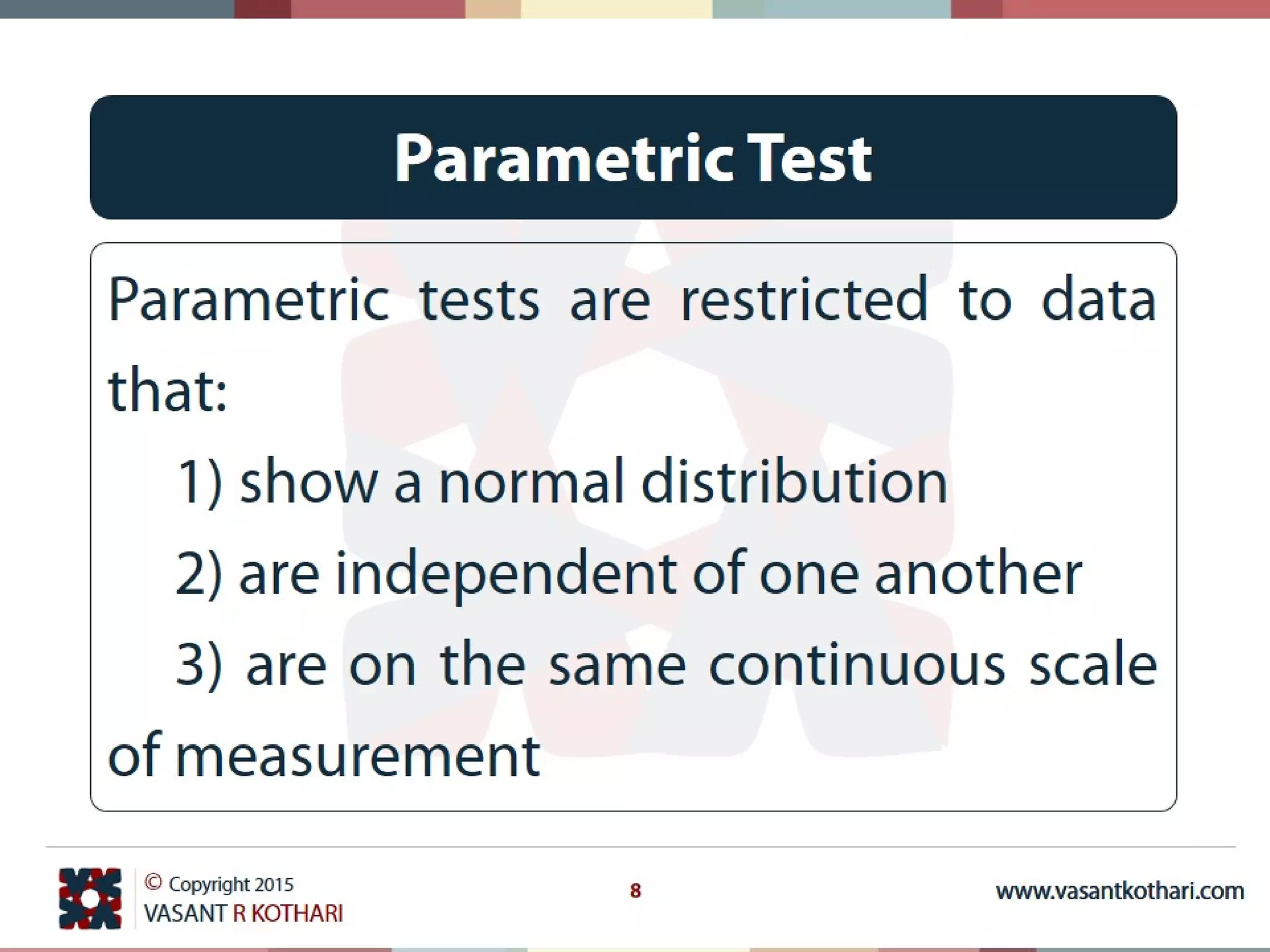 Parametric Test

Parametric tests are restricted to data that:

1) show a normal distribution

2) are independent of one another

3) are on the same continuous scale of measurement

© Copyright 2015
VASANT R KOTHARI

8

www.vasantkothari.com